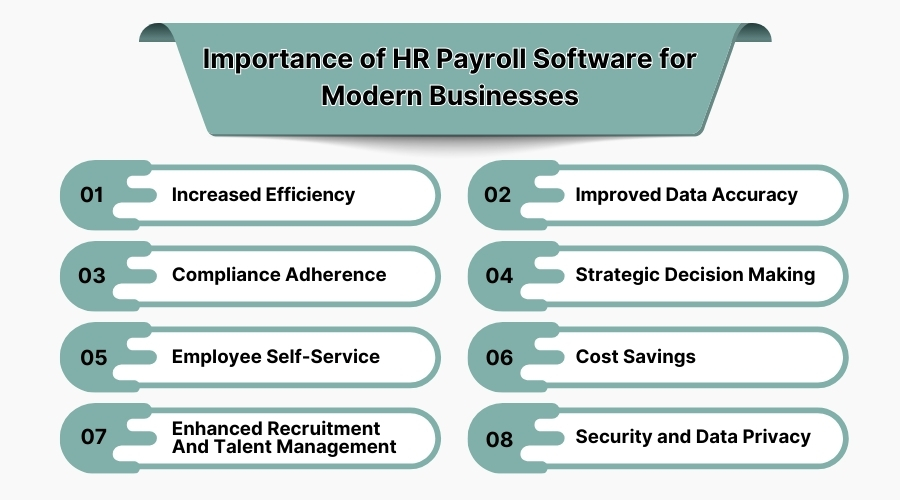 Importance of HR Payroll Software for Modern Businesses

01 Increased Efficiency

02 Improved Data Accuracy

03 Compliance Adherence

04 Strategic Decision Making

05 Employee Self-Service

06 Cost Savings

07 Enhanced Recruitment And Talent Management

08 Security and Data Privacy